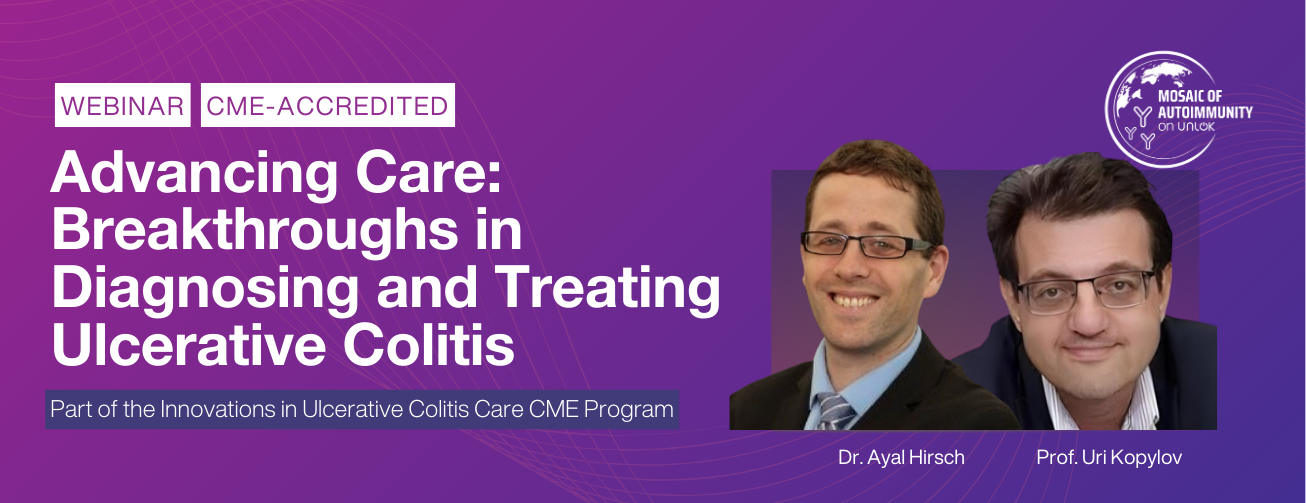 WEBINAR CME-ACCREDITED

Advancing Care: Breakthroughs in Diagnosing and Treating Ulcerative Colitis

Part of the Innovations in Ulcerative Colitis Care CME Program

MOSAIC OF AUTOIMMUNITY ON UNLOK

Dr. Ayal Hirsch

Prof. Uri Kopylov